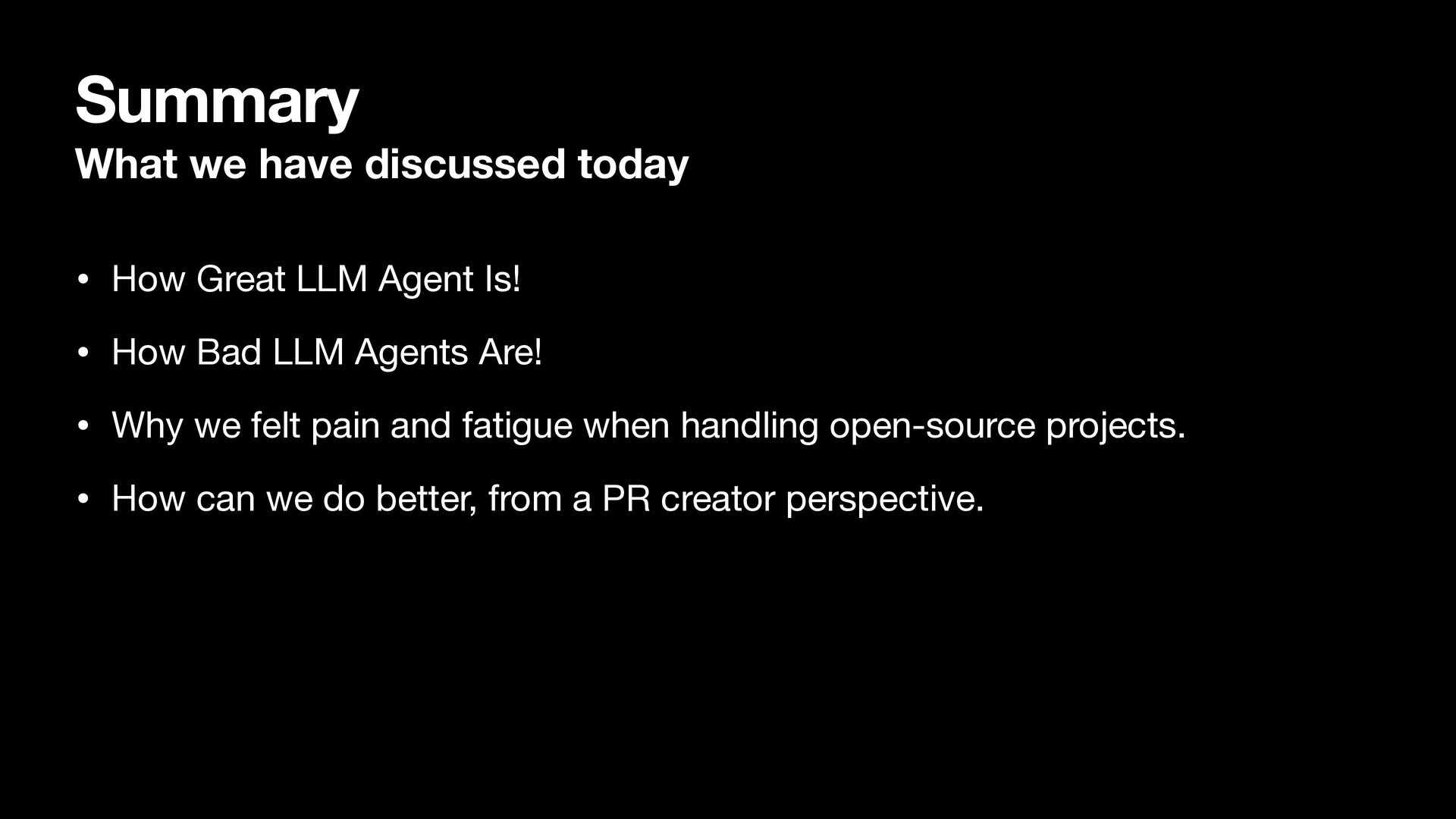 Summary
What we have discussed today

• How Great LLM Agent Is!

• How Bad LLM Agents Are!

• Why we felt pain and fatigue when handling open-source projects.

• How can we do better, from a PR creator perspective.